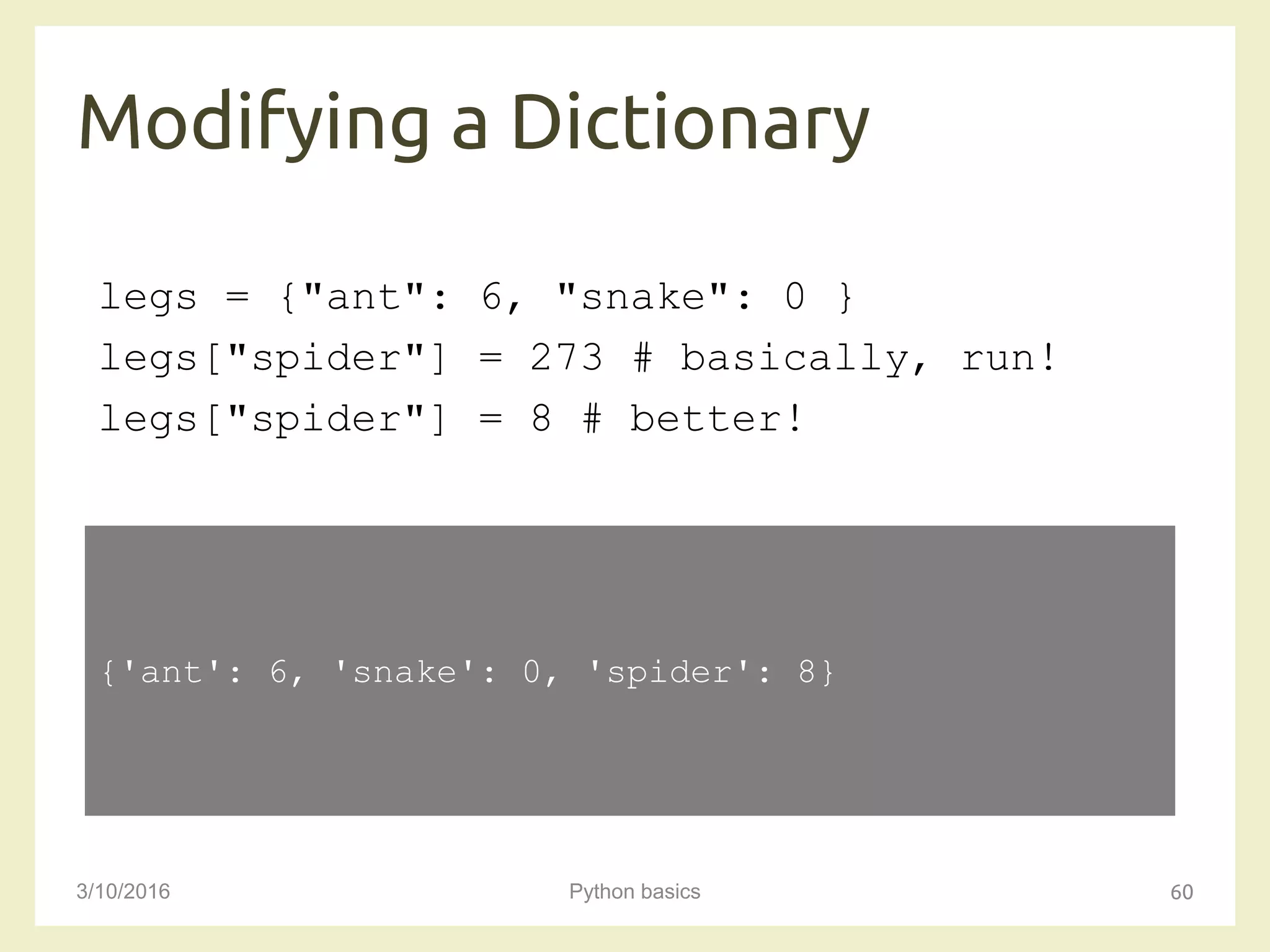 Modifying a Dictionary

legs = {"ant": 6, "snake": 0 }
legs["spider"] = 273 # basically, run!
legs["spider"] = 8 # better!

{'ant': 6, 'snake': 0, 'spider': 8}

3/10/2016

Python basics

60